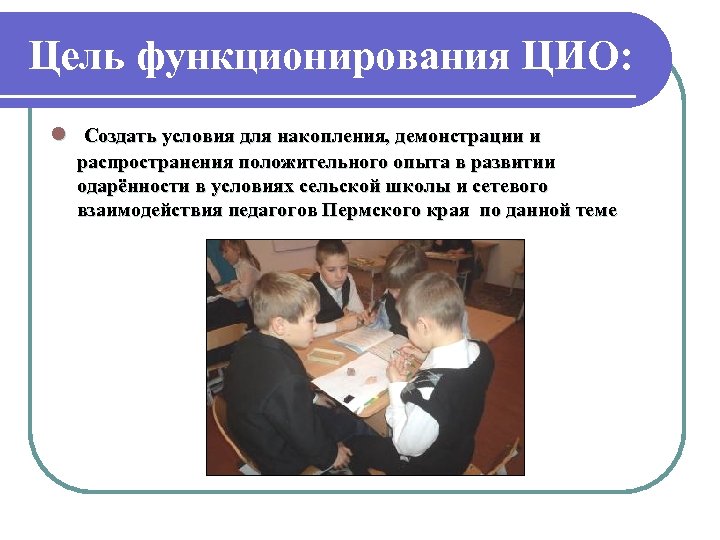 Цель функционирования ЦИО:

Создать условия для накопления, демонстрации и распространения положительного опыта в развитии одарённости в условиях сельской школы и сетевого взаимодействия педагогов Пермского края по данной теме